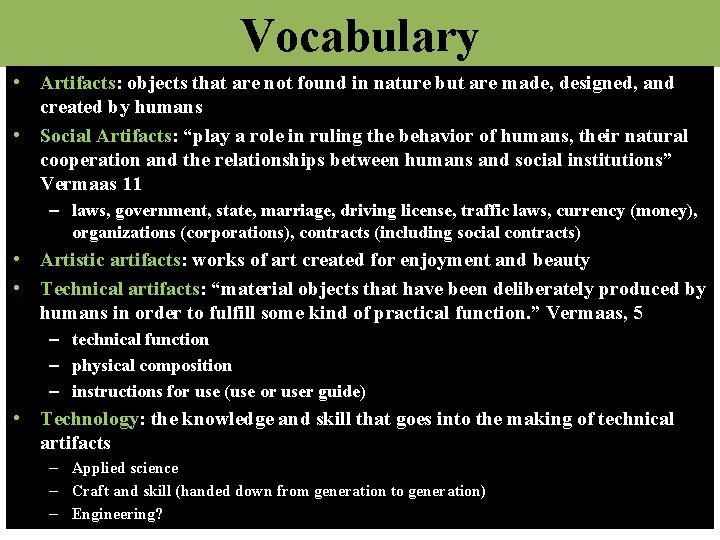 Vocabulary

• Artifacts: objects that are not found in nature but are made, designed, and created by humans

• Social Artifacts: “play a role in ruling the behavior of humans, their natural cooperation and the relationships between humans and social institutions” Vermaas 11

– laws, government, state, marriage, driving license, traffic laws, currency (money), organizations (corporations), contracts (including social contracts)

• Artistic artifacts: works of art created for enjoyment and beauty

• Technical artifacts: “material objects that have been deliberately produced by humans in order to fulfill some kind of practical function.” Vermaas, 5

– technical function

– physical composition

– instructions for use (use or user guide)

• Technology: the knowledge and skill that goes into the making of technical artifacts

– Applied science

– Craft and skill (handed down from generation to generation)

– Engineering?